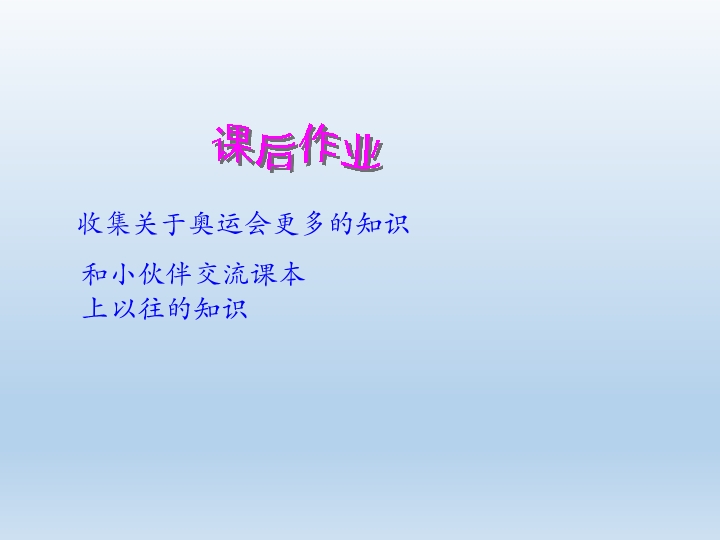 课后作业

收集关于奥运会更多的知识

和小伙伴交流课本上以往的知识